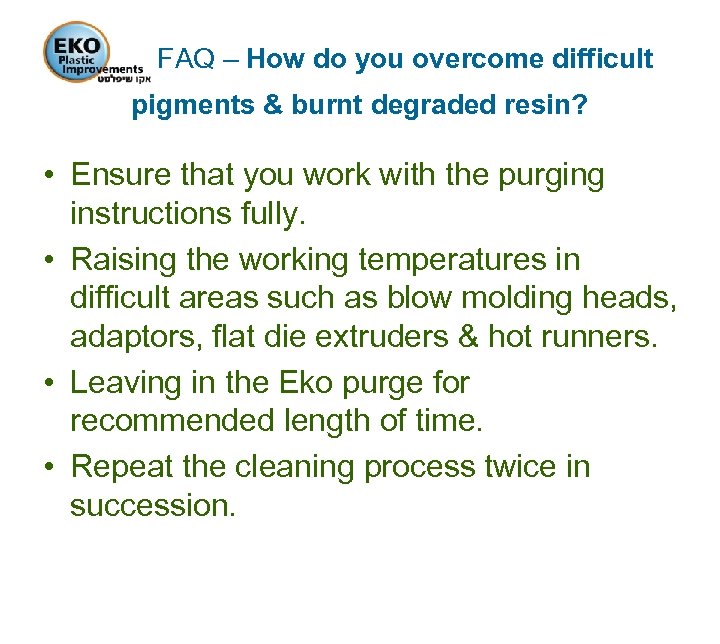 EKO Plastic Improvements
אקו שיפלסט

FAQ – How do you overcome difficult pigments & burnt degraded resin?

• Ensure that you work with the purging instructions fully.
• Raising the working temperatures in difficult areas such as blow molding heads, adaptors, flat die extruders & hot runners.
• Leaving in the Eko purge for recommended length of time.
• Repeat the cleaning process twice in succession.